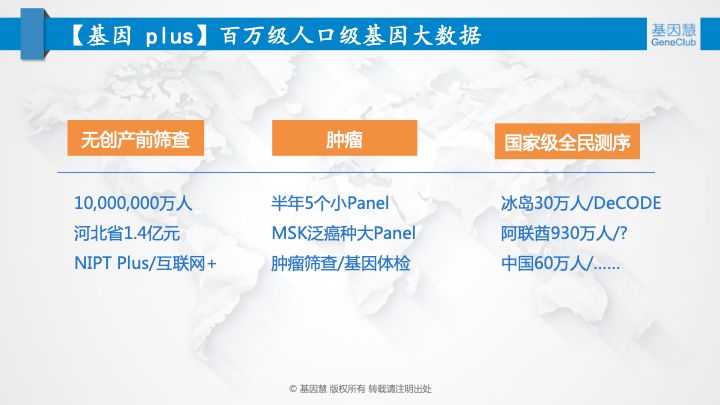 【基因 plus】百万级人口级基因大数据

基因慧
GeneClub

无创产前筛查

10,000,000万人
河北省1.4亿元
NIPT Plus/互联网+

肿瘤

半年5个小Panel
MSK泛癌种大Panel
肿瘤筛查/基因体检

国家级全民测序

冰岛30万人/DeCODE
阿联酋930万人/?
中国60万人/……

© 基因慧 版权所有 转载请注明出处